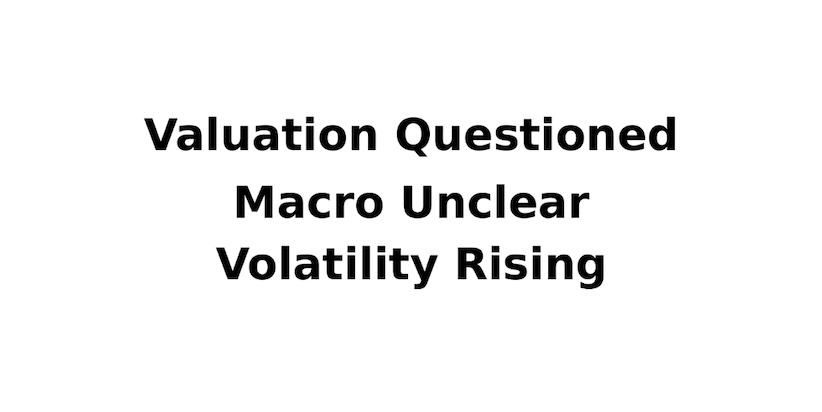 Valuation Questioned
Macro Unclear
Volatility Rising